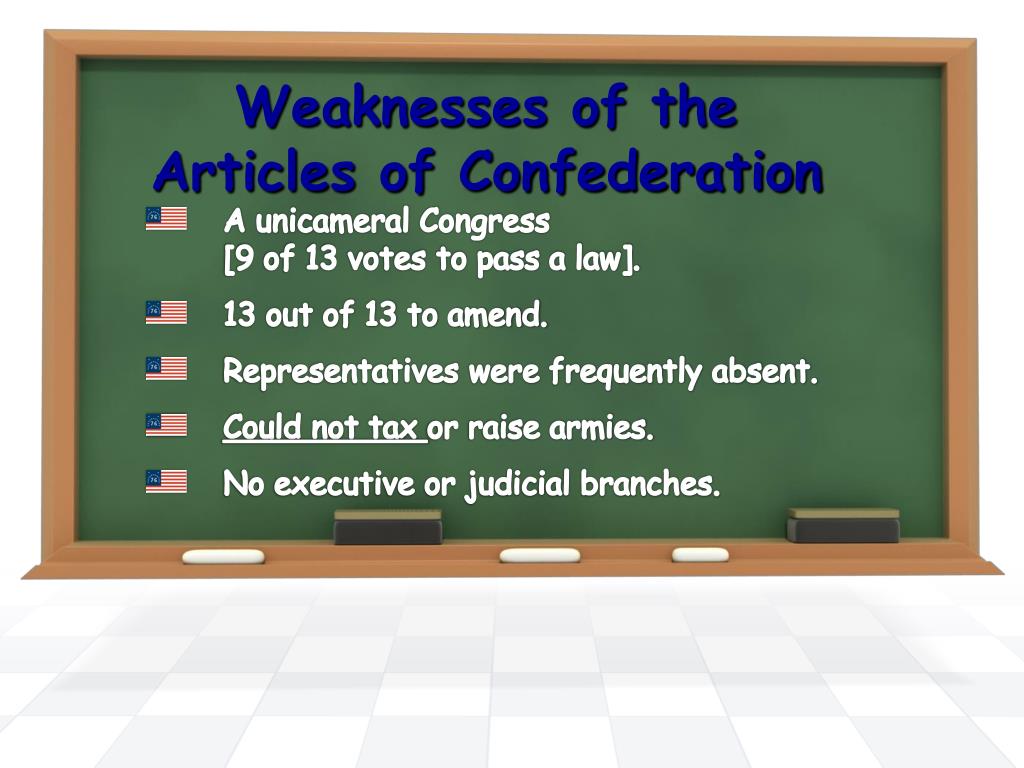 Weaknesses of the Articles of Confederation

A unicameral Congress [9 of 13 votes to pass a law].

13 out of 13 to amend.

Representatives were frequently absent.

Could not tax or raise armies.

No executive or judicial branches.